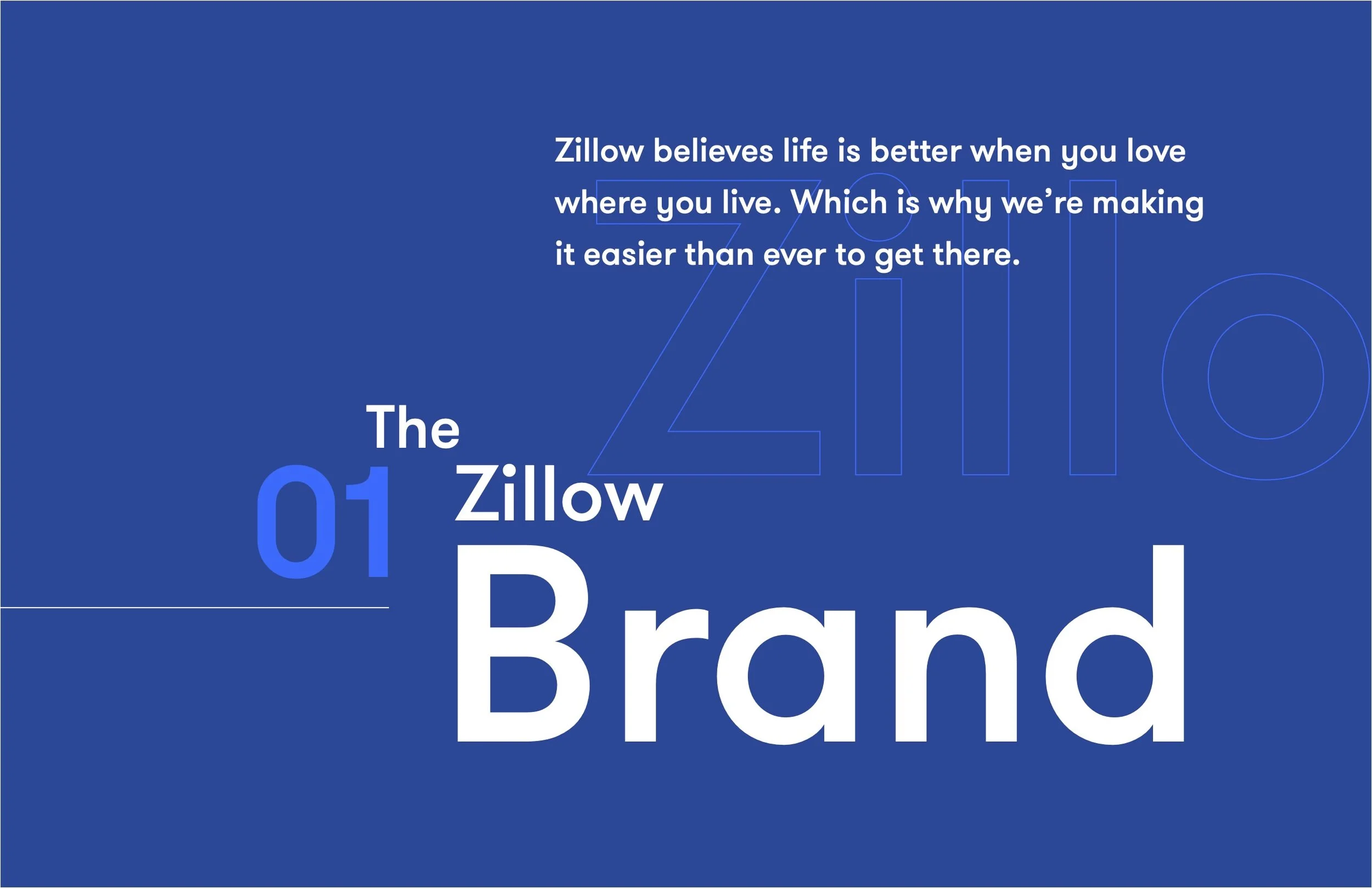 Zillow believes life is better when you love where you live. Which is why we're making it easier than ever to get there.

Zillo

01 The Zillow Brand